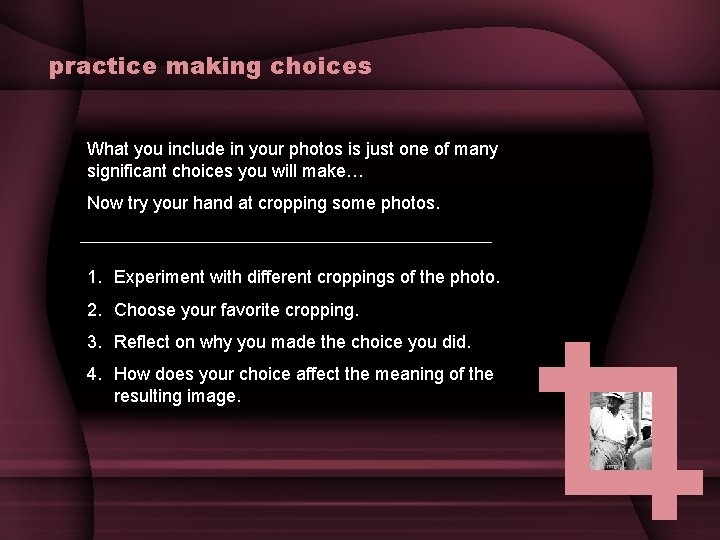 practice making choices

What you include in your photos is just one of many significant choices you will make…

Now try your hand at cropping some photos.

1. Experiment with different croppings of the photo.
2. Choose your favorite cropping.
3. Reflect on why you made the choice you did.
4. How does your choice affect the meaning of the resulting image.